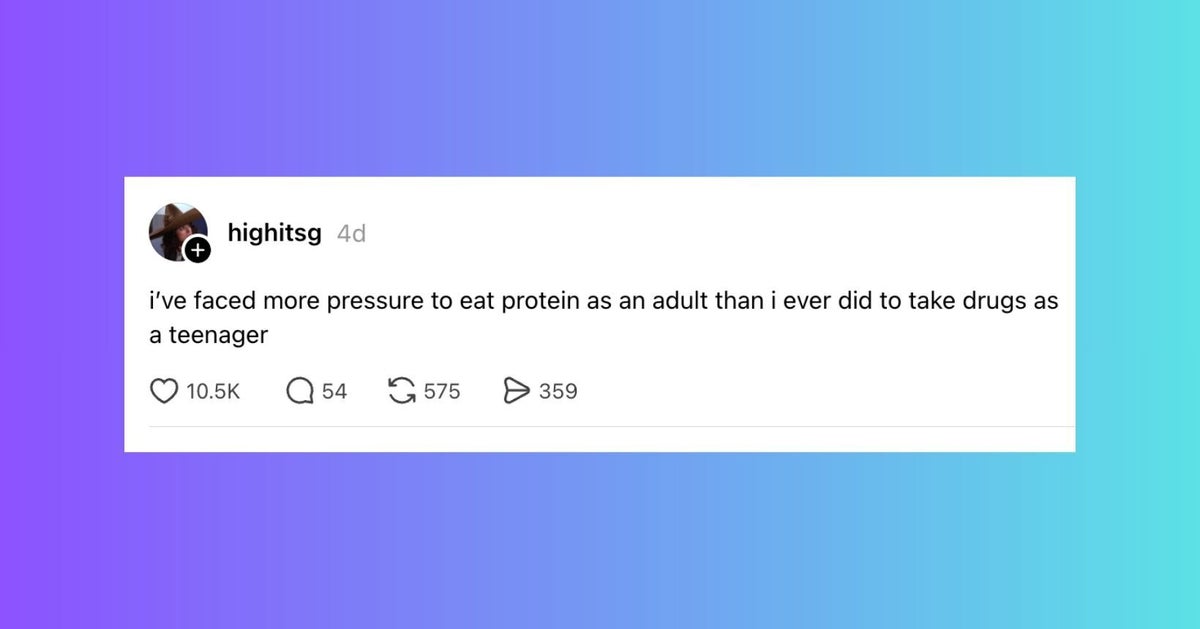 highitsg 4d

i've faced more pressure to eat protein as an adult than i ever did to take drugs as a teenager

10.5K 54 575 359